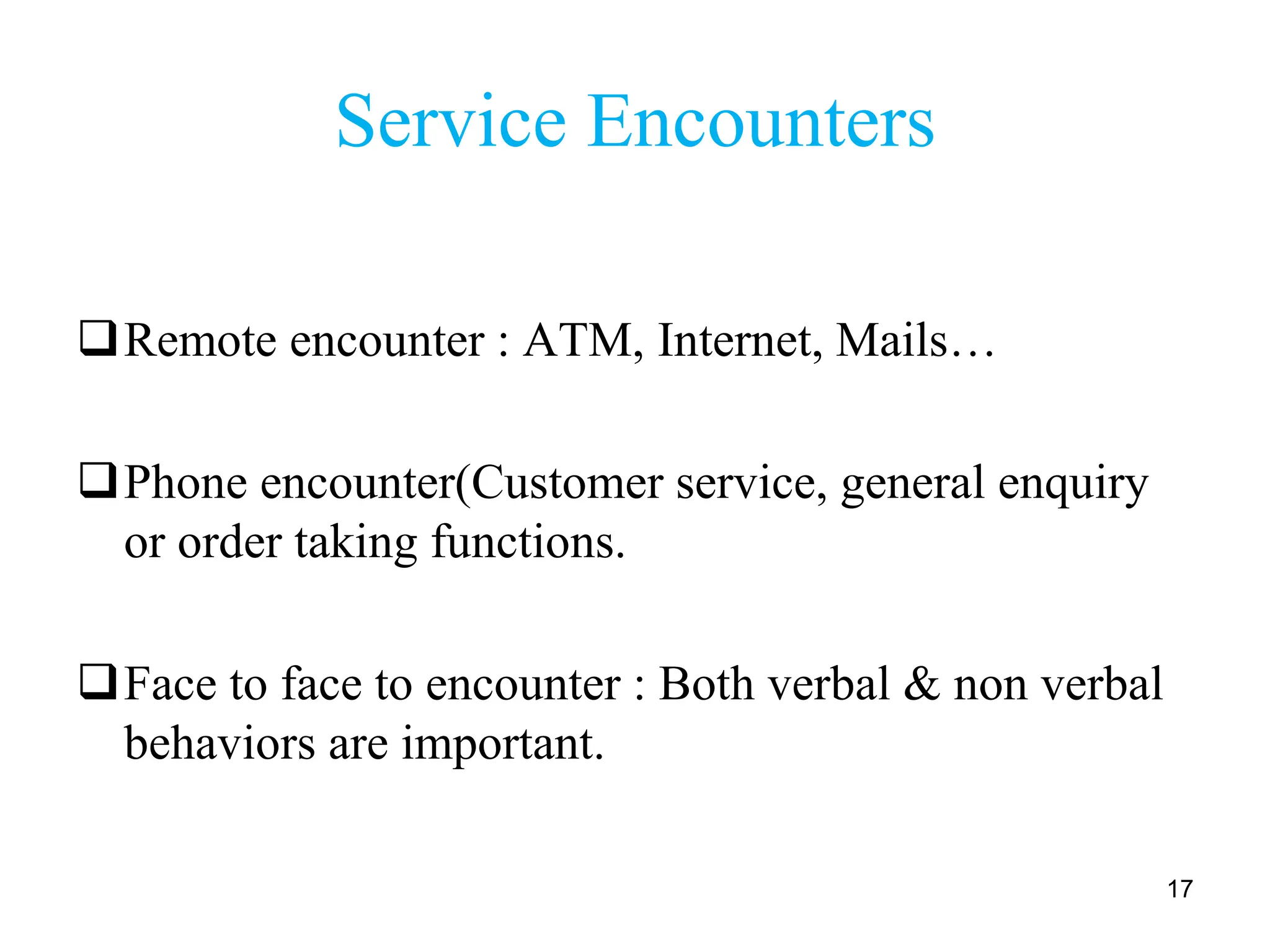 Service Encounters

❑ Remote encounter : ATM, Internet, Mails…

❑ Phone encounter(Customer service, general enquiry or order taking functions.

❑ Face to face to encounter : Both verbal & non verbal behaviors are important.

17